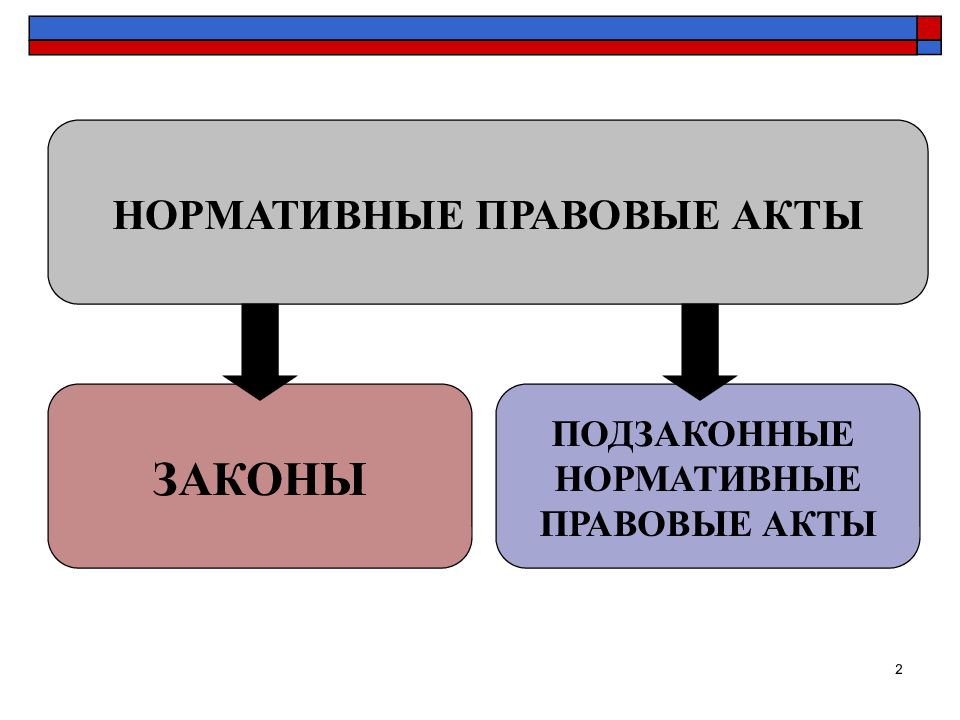 НОРМАТИВНЫЕ ПРАВОВЫЕ АКТЫ

ЗАКОНЫ

ПОДЗАКОННЫЕ НОРМАТИВНЫЕ ПРАВОВЫЕ АКТЫ

2